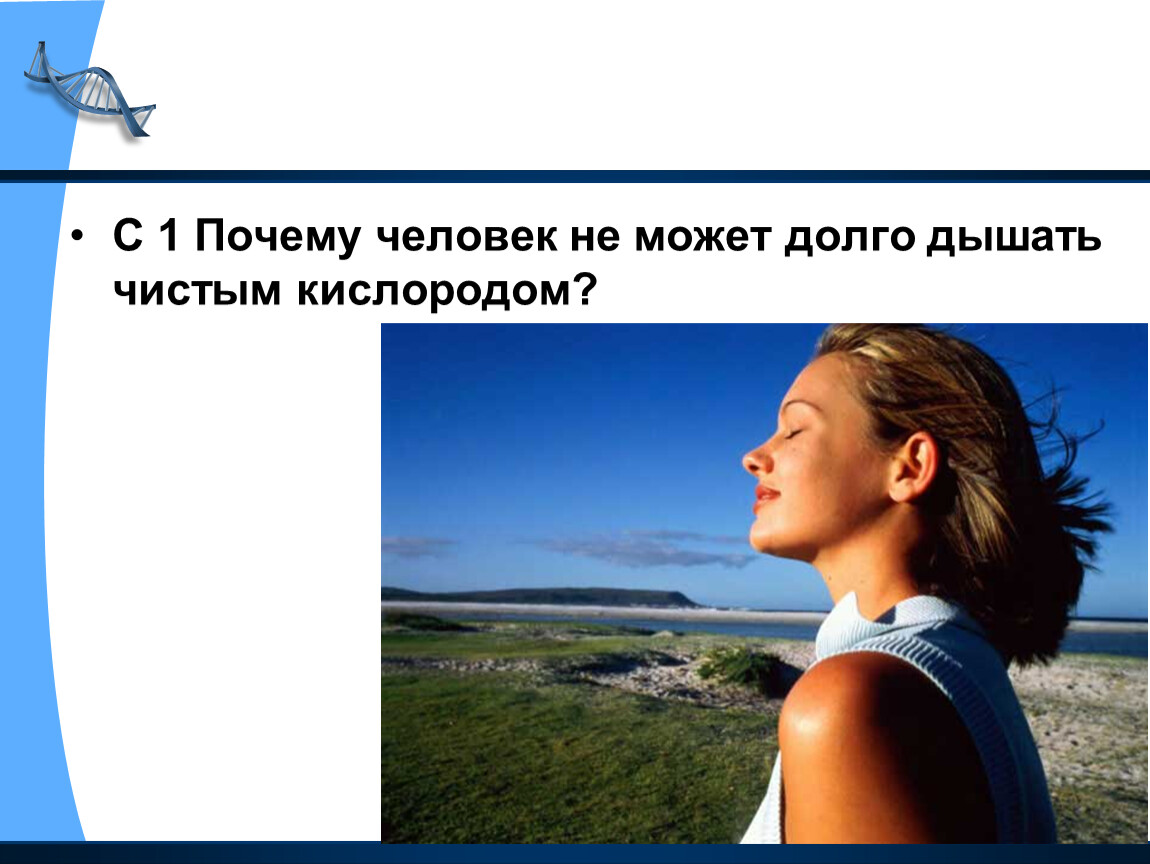 • С 1 Почему человек не может долго дышать чистым кислородом?